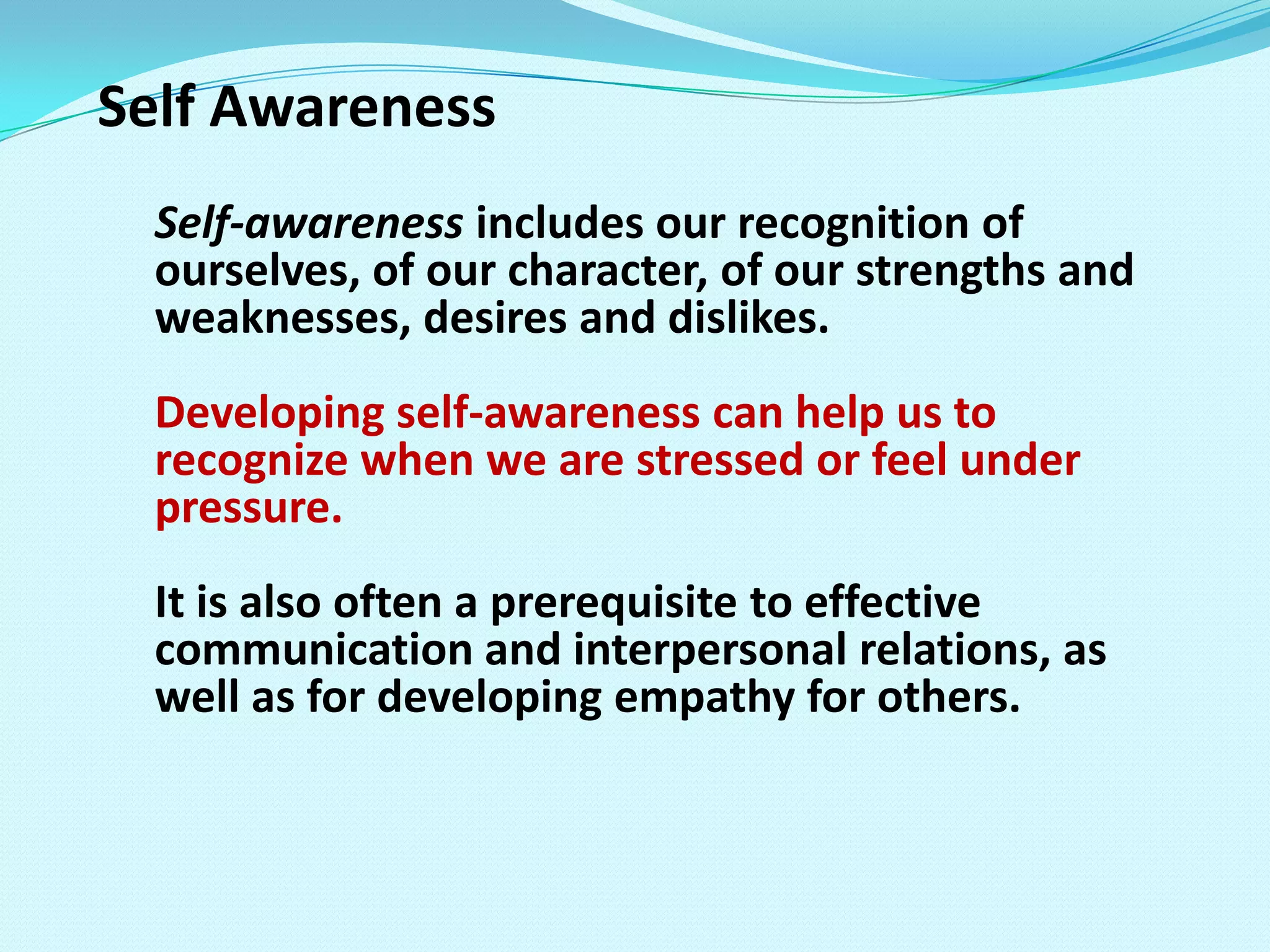 Self Awareness

Self-awareness includes our recognition of ourselves, of our character, of our strengths and weaknesses, desires and dislikes.

Developing self-awareness can help us to recognize when we are stressed or feel under pressure.

It is also often a prerequisite to effective communication and interpersonal relations, as well as for developing empathy for others.